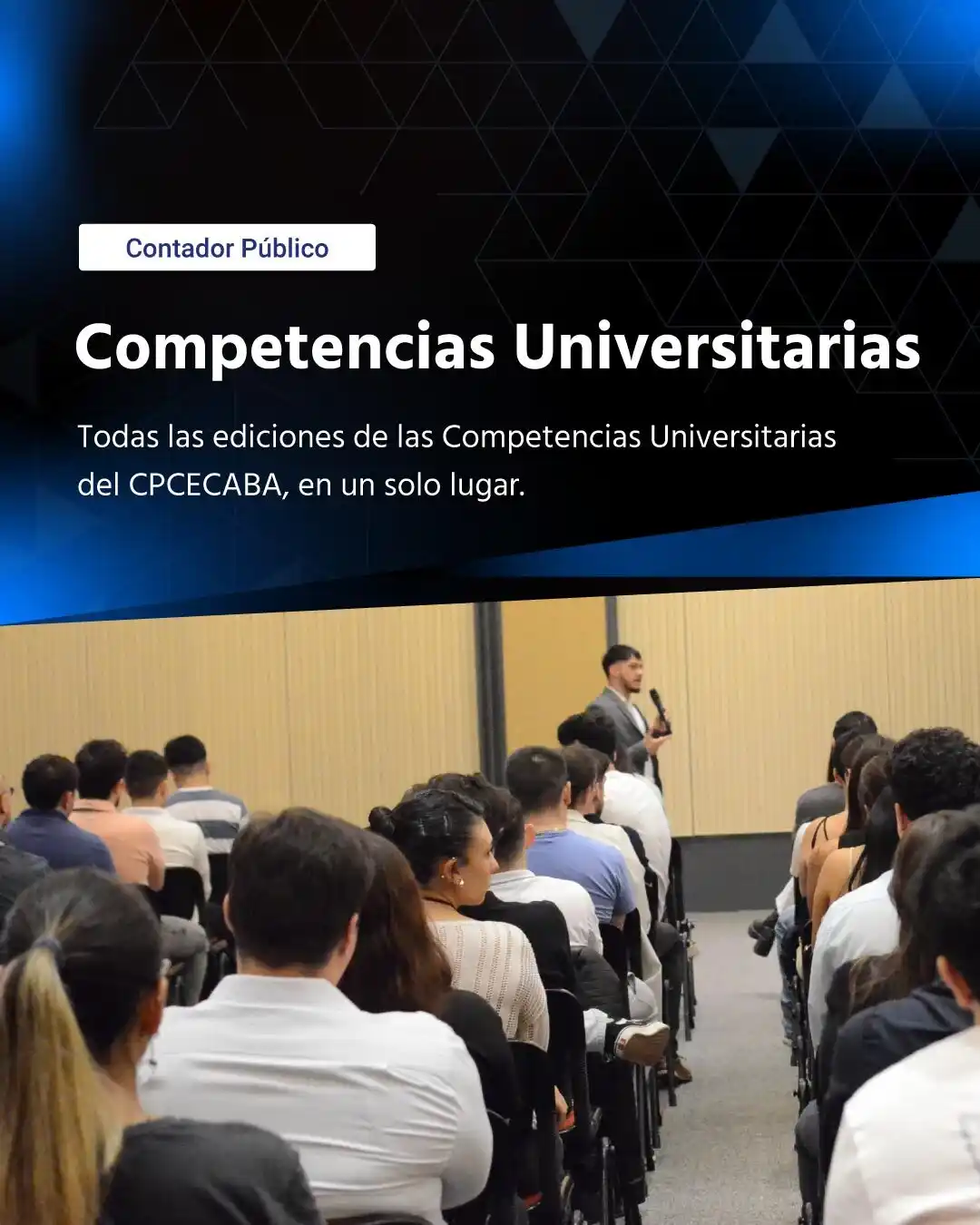 Contador Público

Competencias Universitarias

Todas las ediciones de las Competencias Universitarias del CPCECABA, en un solo lugar.